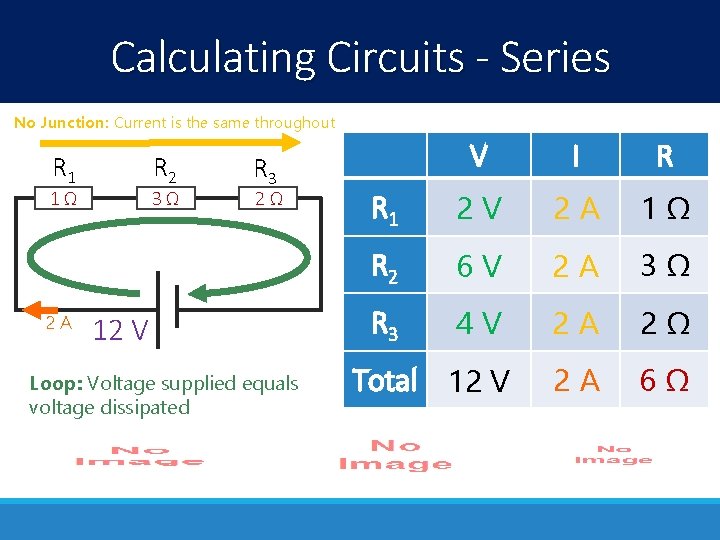 Calculating Circuits - Series

No Junction: Current is the same throughout

$R_1$ $R_2$ $R_3$

1 Ω 3 Ω 2 Ω

2 A 12 V

Loop: Voltage supplied equals voltage dissipated

| | V | I | R |
|---|---|---|---|
| $R_1$ | 2 V | 2 A | 1 Ω |
| $R_2$ | 6 V | 2 A | 3 Ω |
| $R_3$ | 4 V | 2 A | 2 Ω |
| Total | 12 V | 2 A | 6 Ω |

No Image No Image No Image